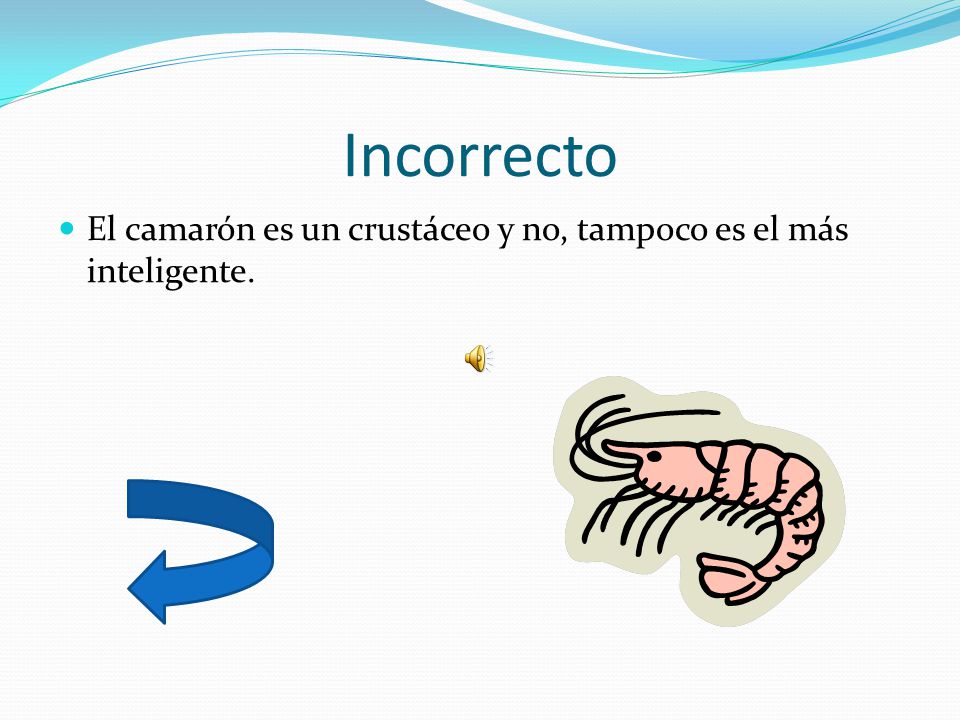 Incorrecto

El camarón es un crustáceo y no, tampoco es el más inteligente.